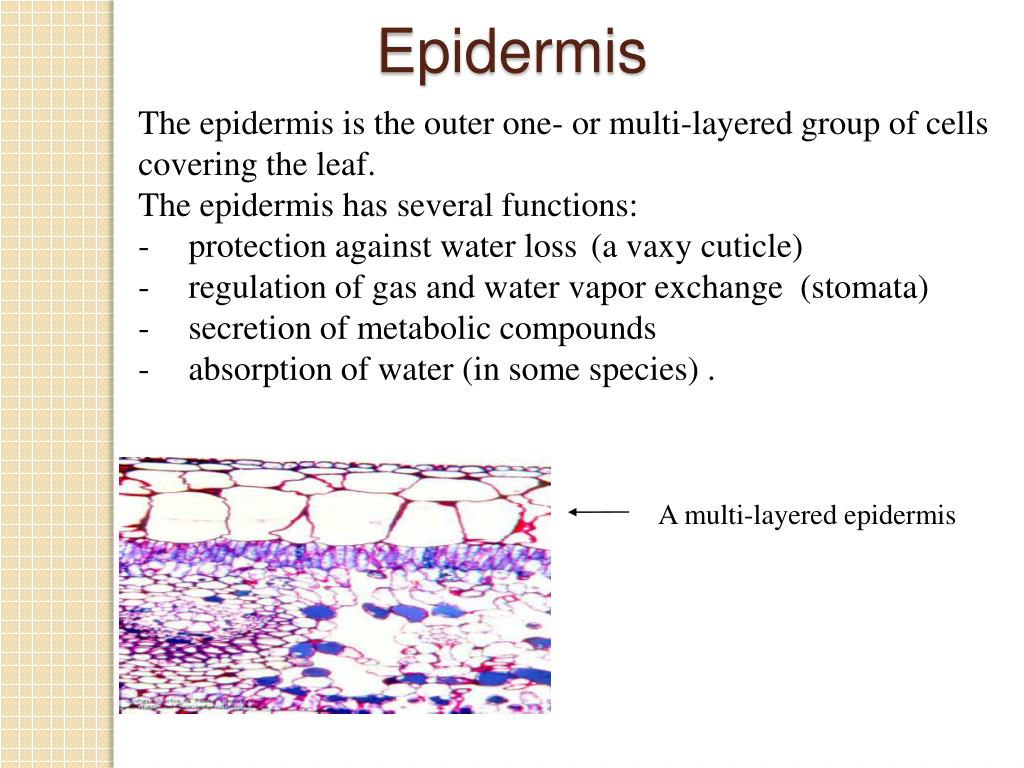 Epidermis

The epidermis is the outer one- or multi-layered group of cells covering the leaf.
The epidermis has several functions:
- protection against water loss (a vaxy cuticle)
- regulation of gas and water vapor exchange (stomata)
- secretion of metabolic compounds
- absorption of water (in some species) .

A multi-layered epidermis